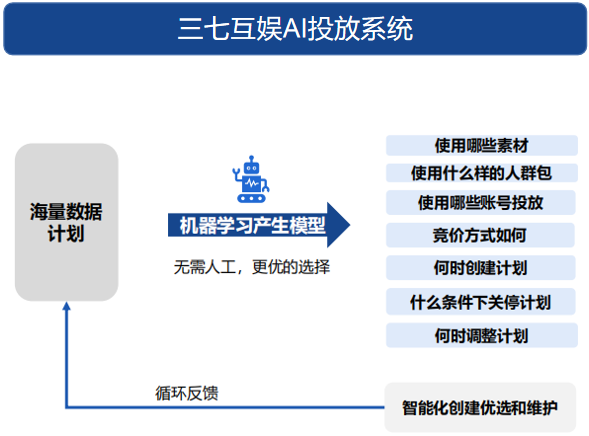 三七互娱AI投放系统

海量数据计划

机器学习产生模型

无需人工，更优的选择

使用哪些素材

使用什么样的人群包

使用哪些账号投放

竞价方式如何

何时创建计划

什么条件下关停计划

何时调整计划

循环反馈

智能化创建优选和维护